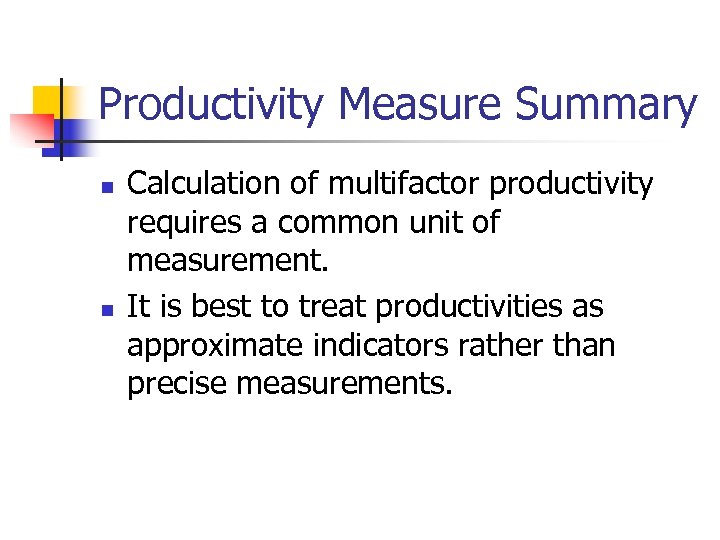 Productivity Measure Summary

- Calculation of multifactor productivity requires a common unit of measurement.
- It is best to treat productivities as approximate indicators rather than precise measurements.